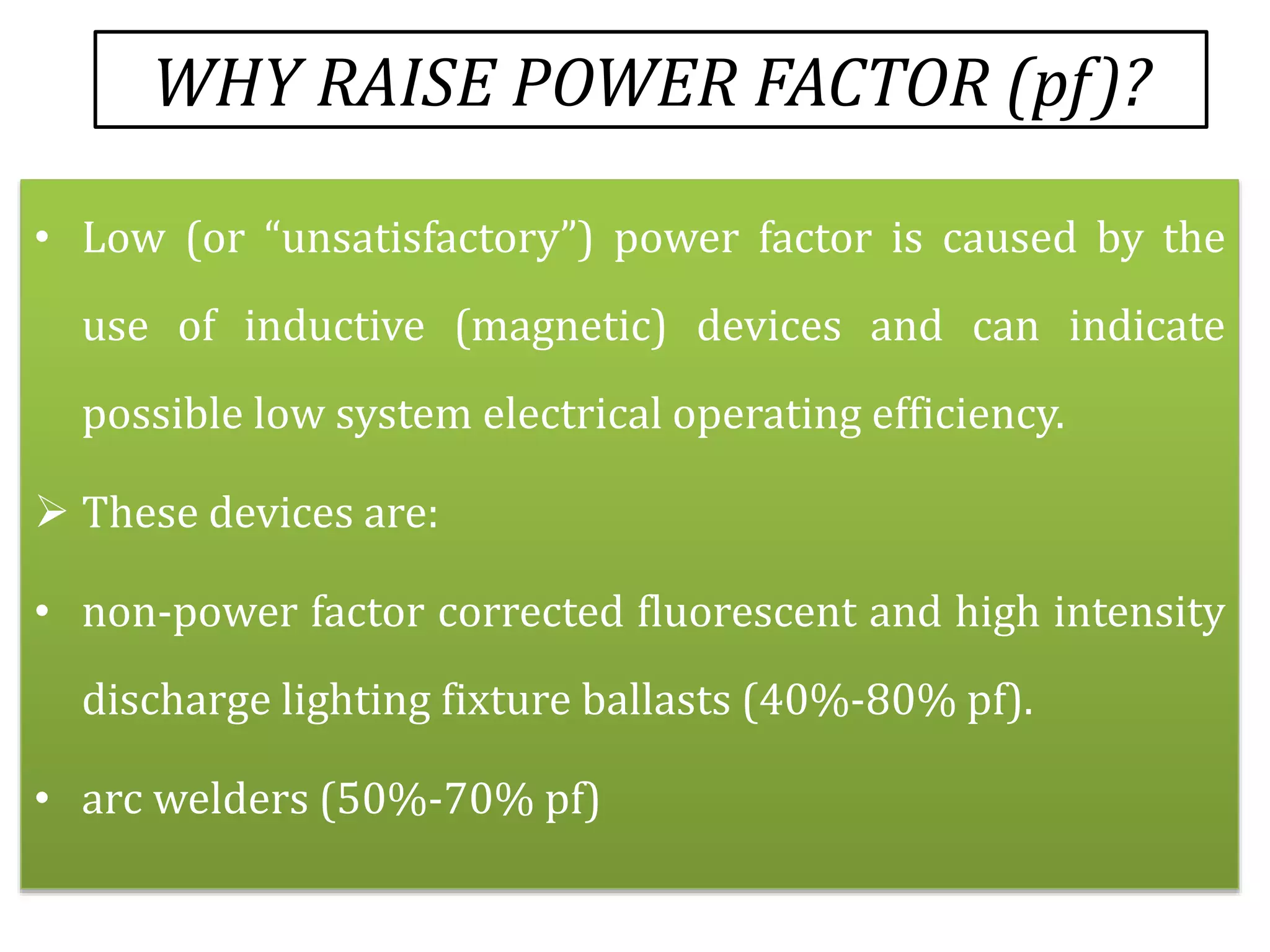 WHY RAISE POWER FACTOR (pf)?

• Low (or “unsatisfactory”) power factor is caused by the use of inductive (magnetic) devices and can indicate possible low system electrical operating efficiency.

➢ These devices are:

• non-power factor corrected fluorescent and high intensity discharge lighting fixture ballasts (40%-80% pf).

• arc welders (50%-70% pf)